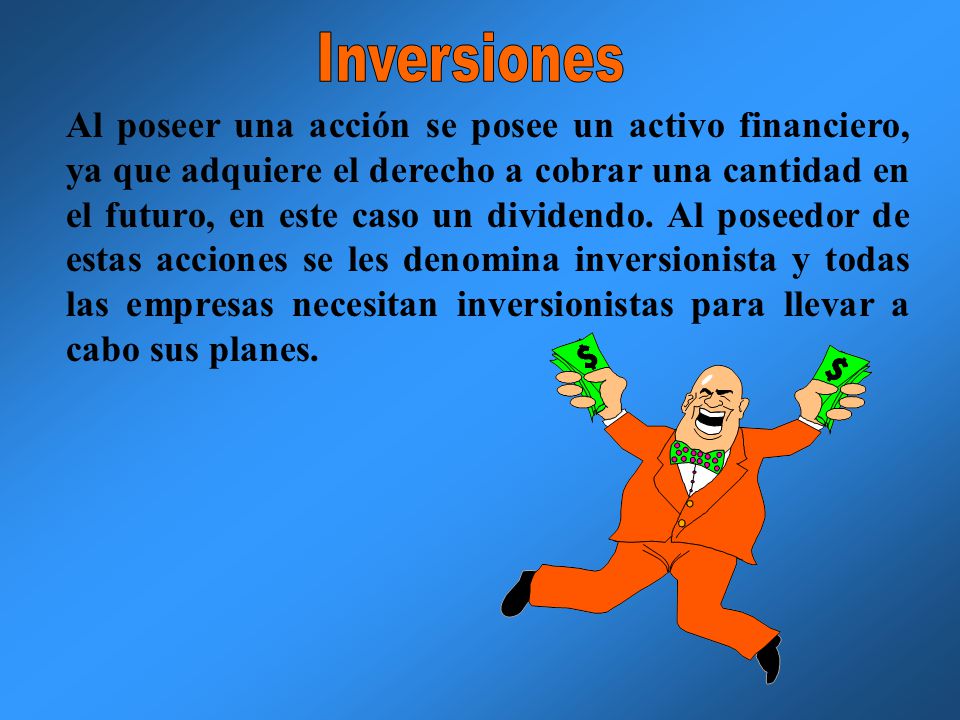 Inversiones

Al poseer una acción se posee un activo financiero, ya que adquiere el derecho a cobrar una cantidad en el futuro, en este caso un dividendo. Al poseedor de estas acciones se les denomina inversionista y todas las empresas necesitan inversionistas para llevar a cabo sus planes.

$

$